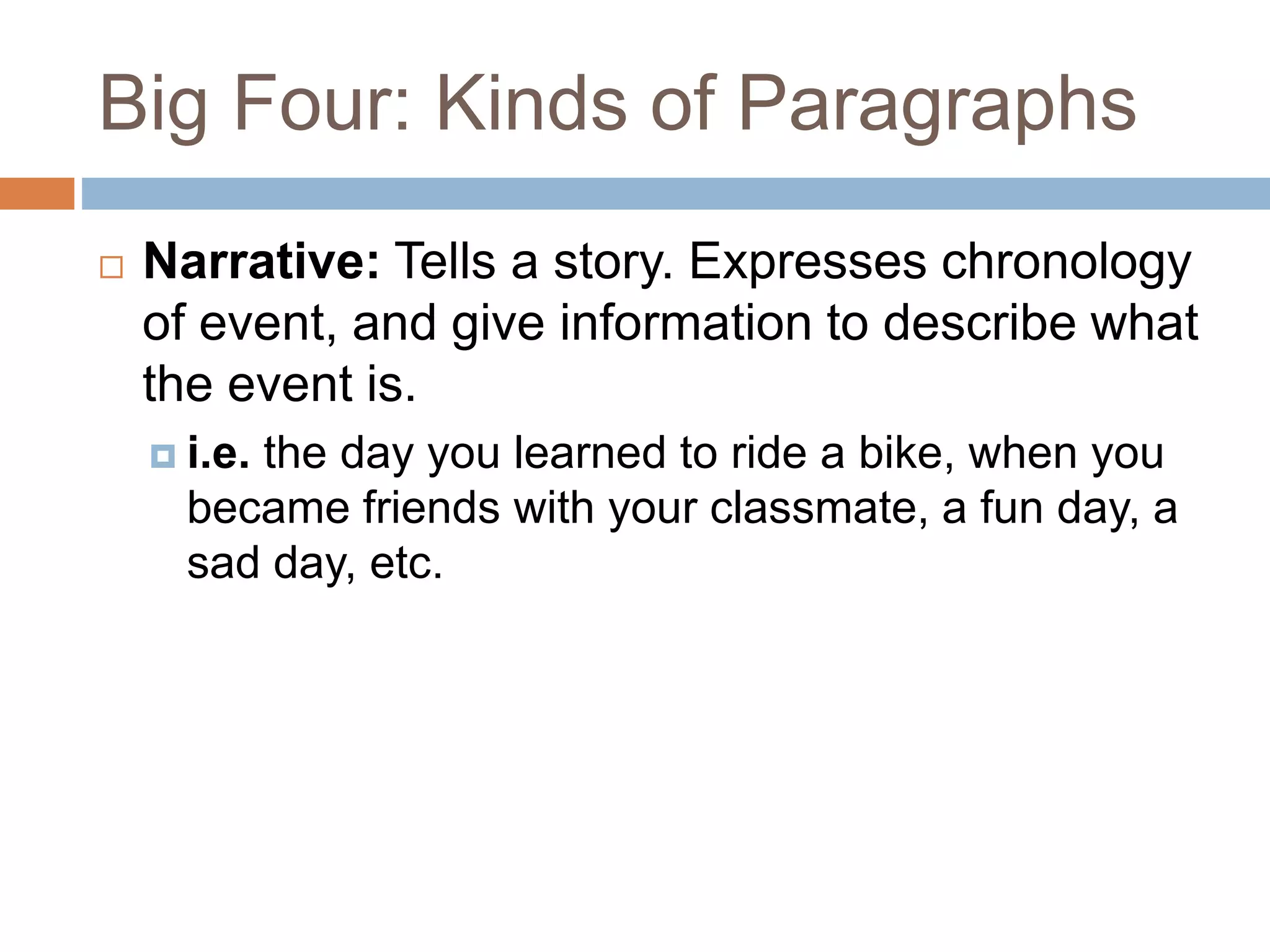 Big Four: Kinds of Paragraphs

Narrative: Tells a story. Expresses chronology of event, and give information to describe what the event is.

i.e. the day you learned to ride a bike, when you became friends with your classmate, a fun day, a sad day, etc.